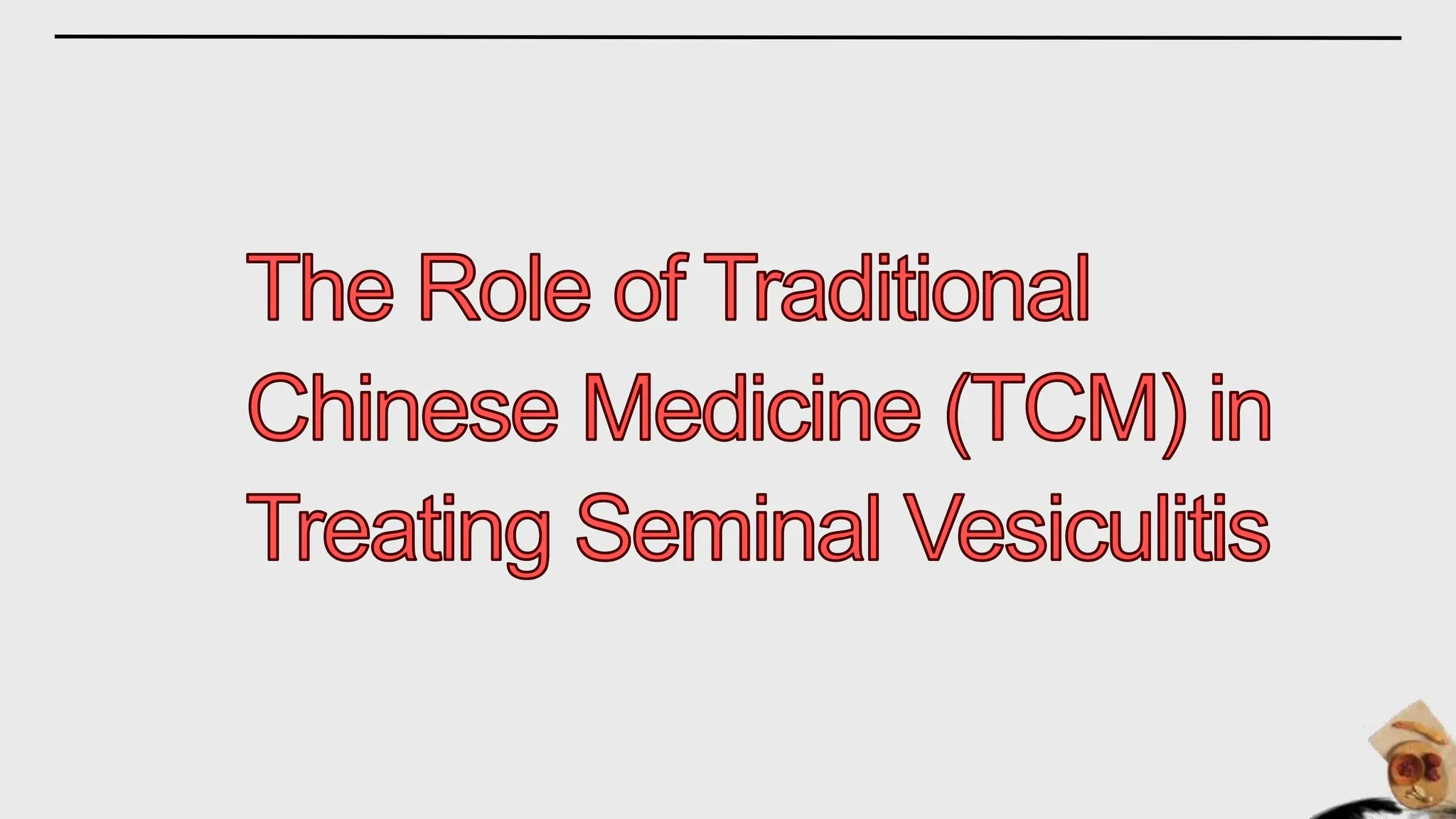 The Role of Traditional Chinese Medicine (TCM) in Treating Seminal Vesiculitis